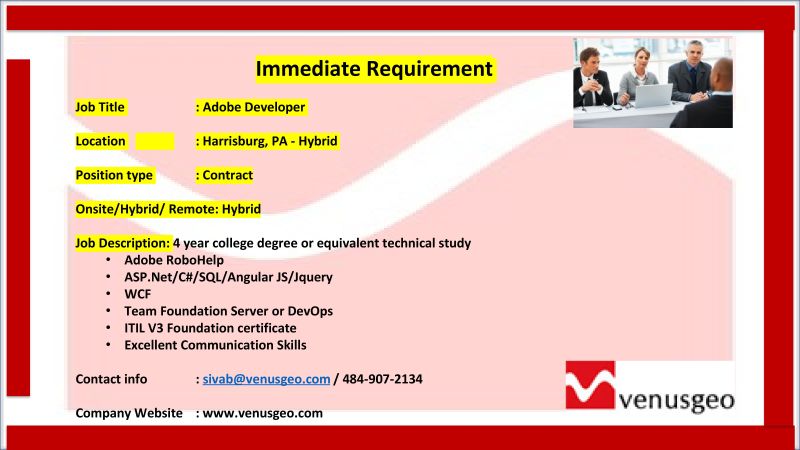 Immediate Requirement

Job Title : Adobe Developer

Location : Harrisburg, PA - Hybrid

Position type : Contract

Onsite/Hybrid/ Remote: Hybrid

Job Description: 4 year college degree or equivalent technical study
• Adobe RoboHelp
• ASP.Net/C#/SQL/Angular JS/Jquery
• WCF
• Team Foundation Server or DevOps
• ITIL V3 Foundation certificate
• Excellent Communication Skills

Contact info : sivab@venusgeo.com / 484-907-2134

Company Website : www.venusgeo.com

venusgeo